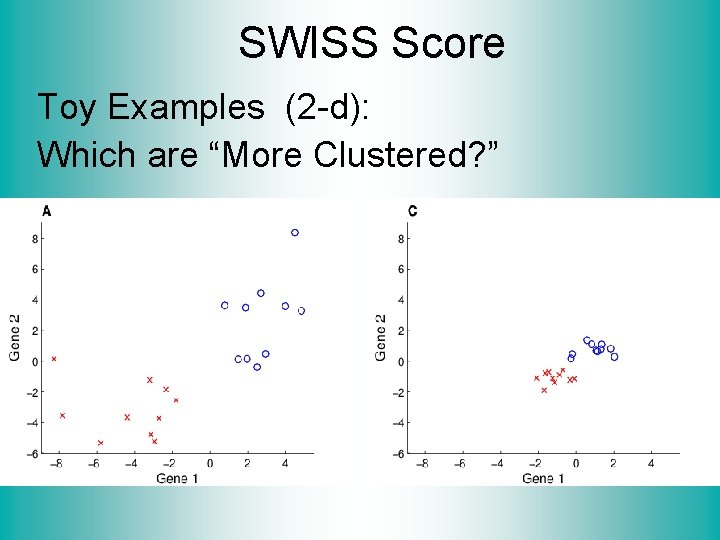 SWISS Score

Toy Examples (2-d):
Which are “More Clustered?”

A

8
6
4
2
0
−2
−4
−6

Gene 2

−8 −6 −4 −2 0 2 4

Gene 1

C

8
6
4
2
0
−2
−4
−6

Gene 2

−8 −6 −4 −2 0 2 4

Gene 1